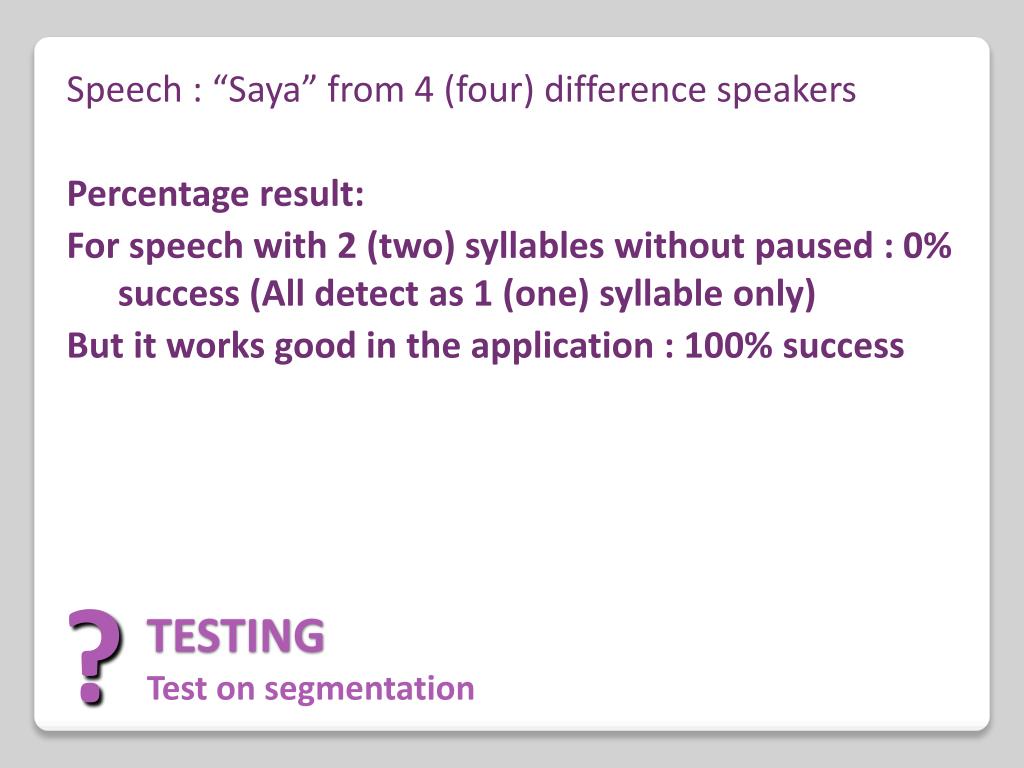 Speech : “Saya” from 4 (four) difference speakers

Percentage result:
For speech with 2 (two) syllables without paused : 0% success (All detect as 1 (one) syllable only)
But it works good in the application : 100% success

?
TESTING
Test on segmentation